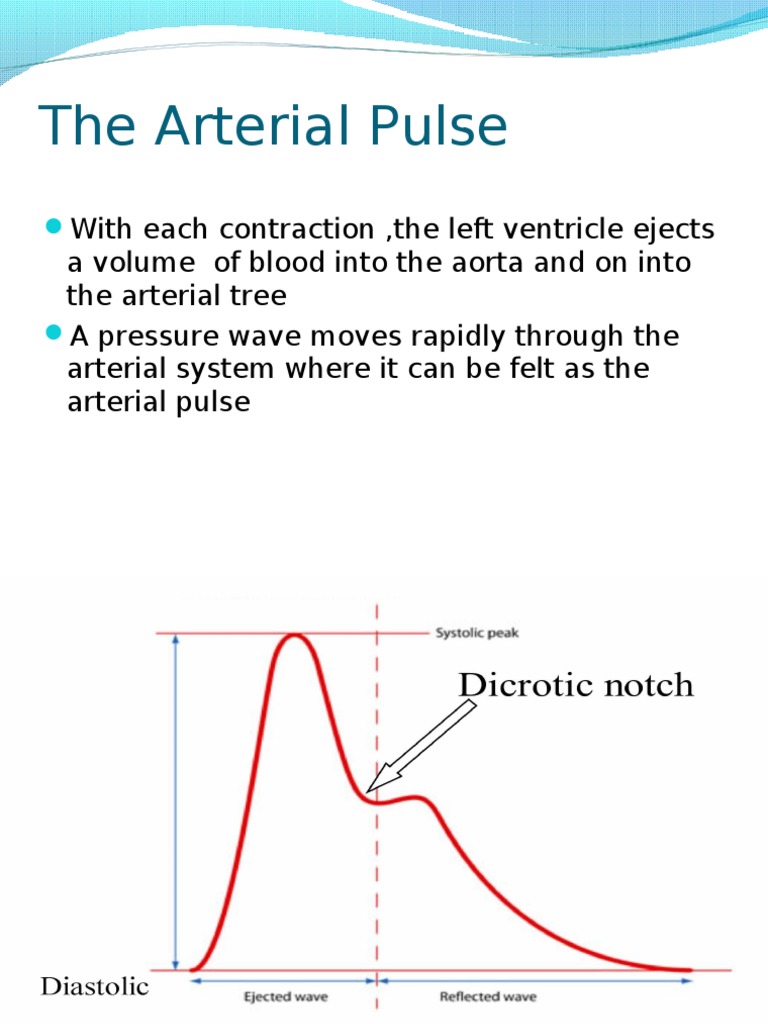 The Arterial Pulse

With each contraction ,the left ventricle ejects a volume of blood into the aorta and on into the arterial tree

A pressure wave moves rapidly through the arterial system where it can be felt as the arterial pulse

Systolic peak

Dicrotic notch

Diastolic

Ejected wave

Reflected wave